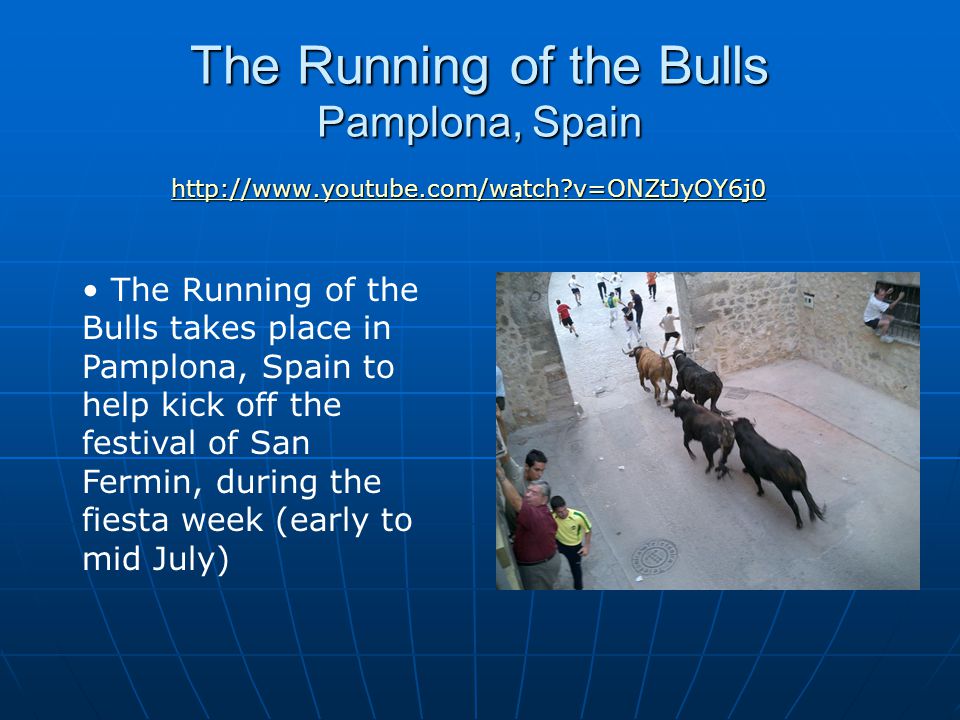 The Running of the Bulls
Pamplona, Spain

http://www.youtube.com/watch?v=ONZtJyOY6j0

• The Running of the Bulls takes place in Pamplona, Spain to help kick off the festival of San Fermin, during the fiesta week (early to mid July)